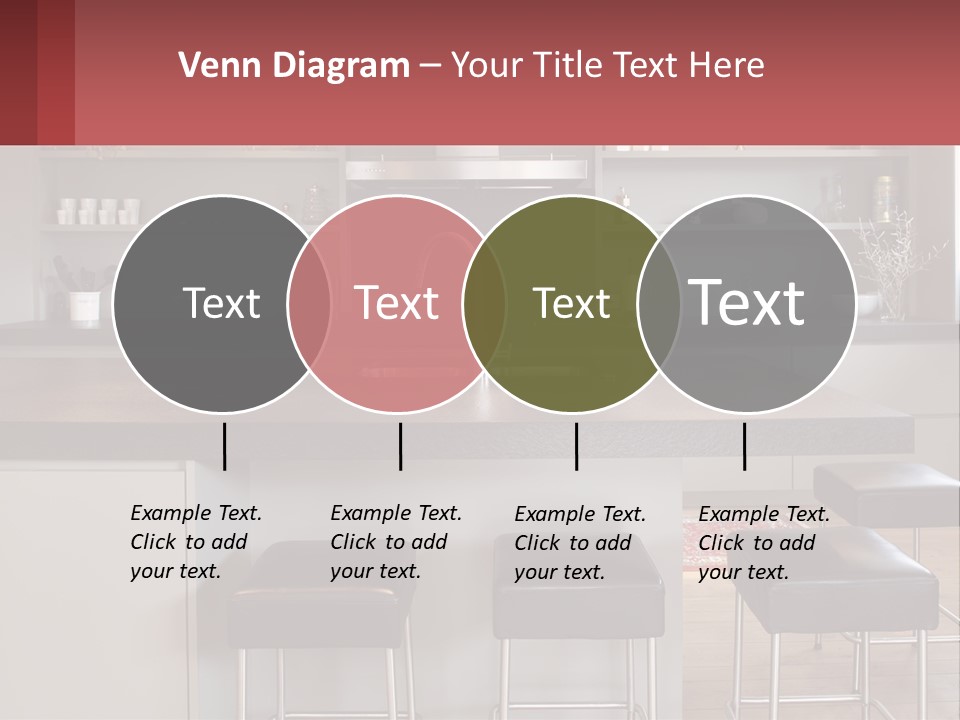 Venn Diagram – Your Title Text Here

Text

Text

Text

Text

Example Text. Click to add your text.

Example Text. Click to add your text.

Example Text. Click to add your text.

Example Text. Click to add your text.